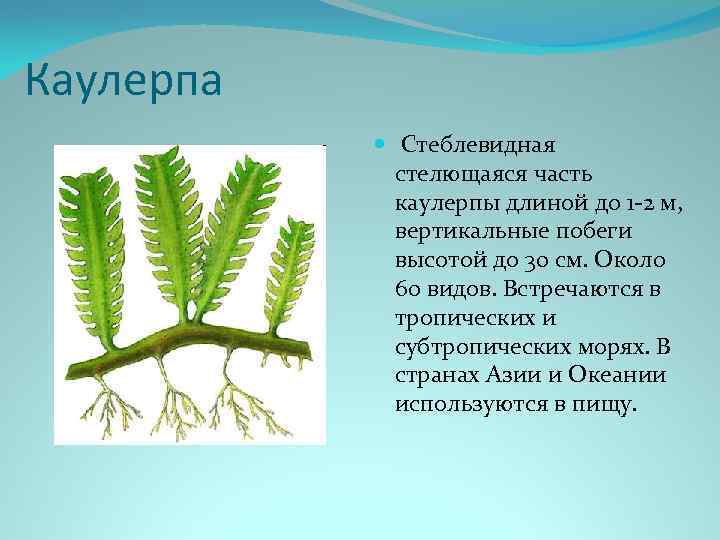 Каулерпа

Стеблевидная стелющаяся часть каулерпы длиной до 1-2 м, вертикальные побеги высотой до 30 см. Около 60 видов. Встречаются в тропических и субтропических морях. В странах Азии и Океании используются в пищу.